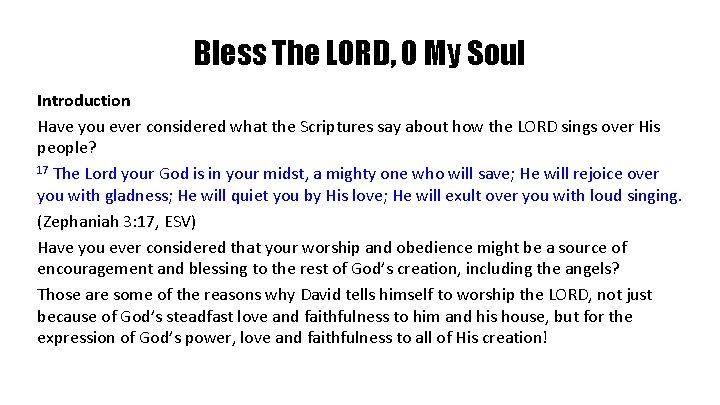 Bless The LORD, O My Soul

Introduction

Have you ever considered what the Scriptures say about how the LORD sings over His people?

$^{17}$ The Lord your God is in your midst, a mighty one who will save; He will rejoice over you with gladness; He will quiet you by His love; He will exult over you with loud singing.

(Zephaniah 3:17, ESV)

Have you ever considered that your worship and obedience might be a source of encouragement and blessing to the rest of God's creation, including the angels?

Those are some of the reasons why David tells himself to worship the LORD, not just because of God's steadfast love and faithfulness to him and his house, but for the expression of God's power, love and faithfulness to all of His creation!